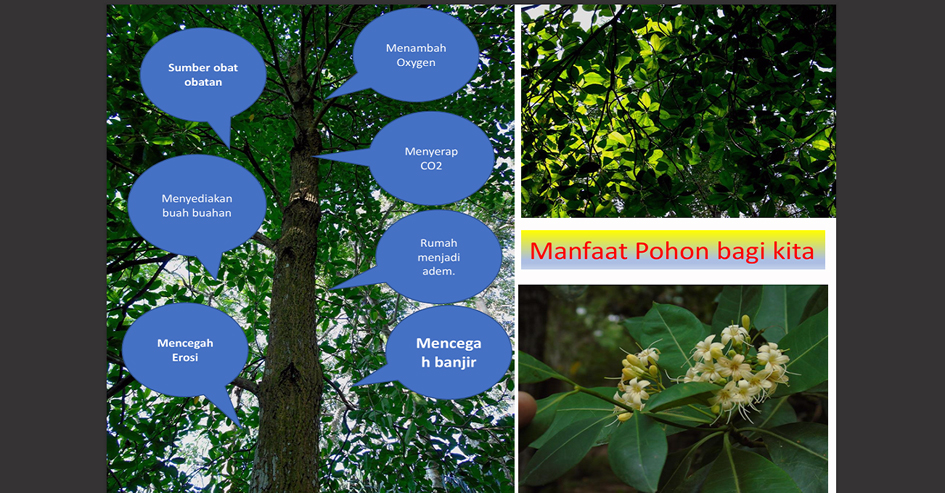 Sumber obat obatan

Menambah Oxygen

Menyerap CO2

Menyediakan buah buahan

Rumah menjadi adem.

Mencegah Erosi

Mencegah banjir

Manfaat Pohon bagi kita